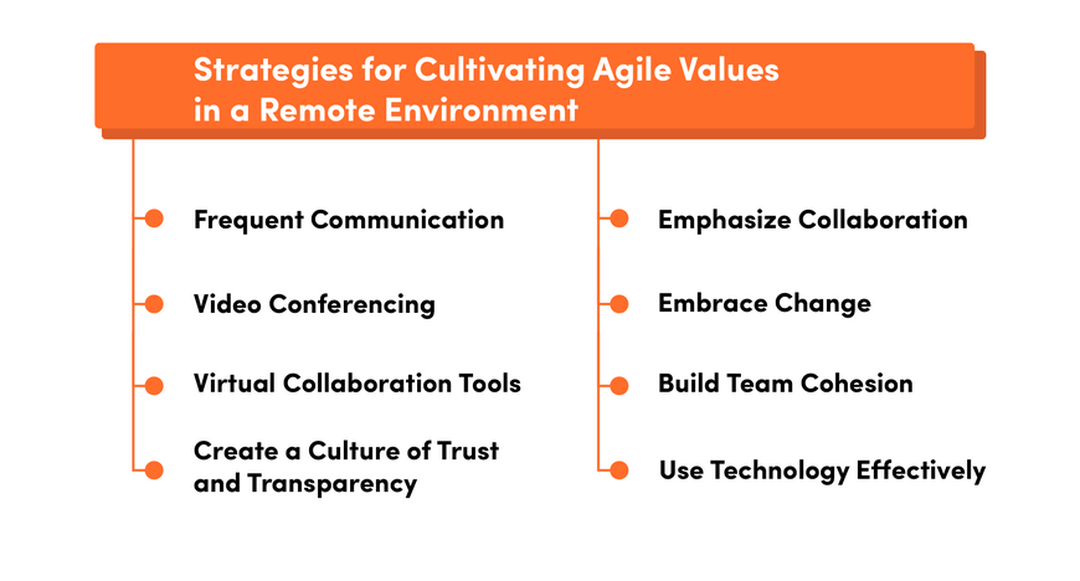 Strategies for Cultivating Agile Values in a Remote Environment

Frequent Communication

Video Conferencing

Virtual Collaboration Tools

Create a Culture of Trust and Transparency

Emphasize Collaboration

Embrace Change

Build Team Cohesion

Use Technology Effectively